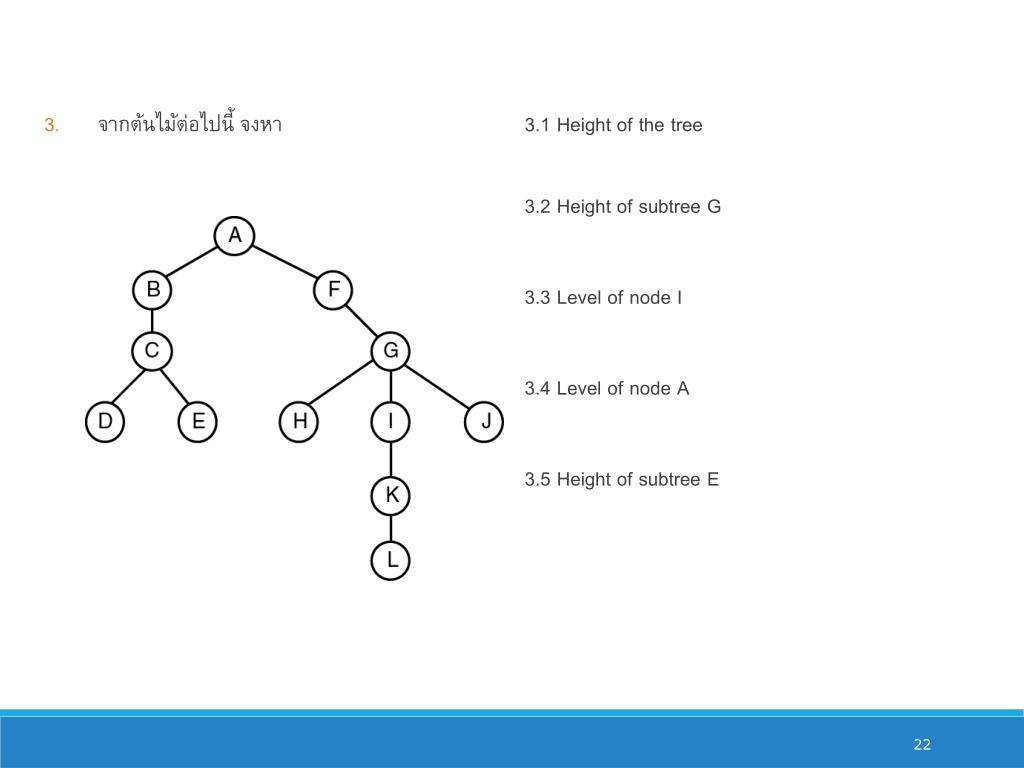 3. จากต้นไม้ต่อไปนี้ จงหา

A

B

F

C

G

D

E

H

I

J

K

L

3.1 Height of the tree

3.2 Height of subtree G

3.3 Level of node I

3.4 Level of node A

3.5 Height of subtree E

22